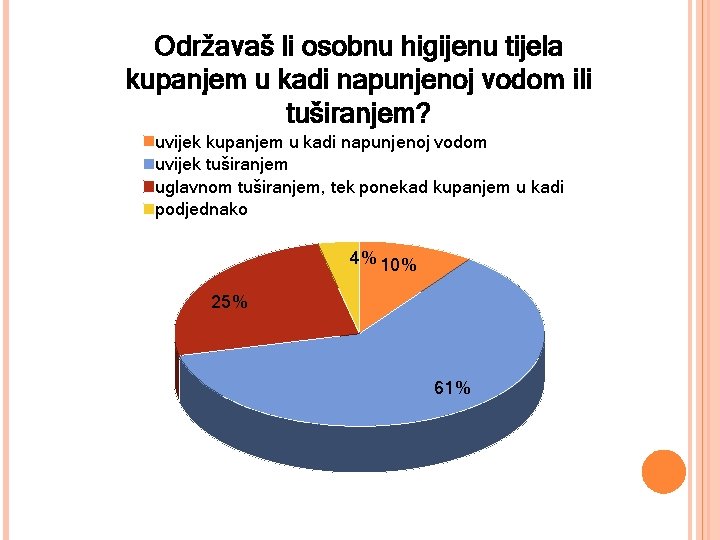 Održavaš li osobnu higijenu tijela kupanjem u kadi napunjenoj vodom ili tuširanjem?

uvijek kupanjem u kadi napunjenoj vodom
uvijek tuširanjem
uglavnom tuširanjem, tek ponekad kupanjem u kadi
podjednako

4%
10%
25%
61%